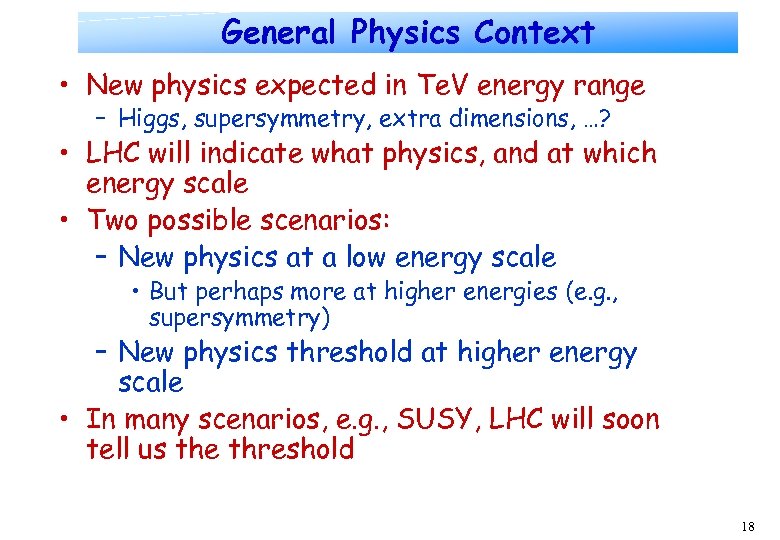 General Physics Context

• New physics expected in TeV energy range
  – Higgs, supersymmetry, extra dimensions, …?
• LHC will indicate what physics, and at which energy scale
• Two possible scenarios:
  – New physics at a low energy scale
    • But perhaps more at higher energies (e.g., supersymmetry)
  – New physics threshold at higher energy scale
• In many scenarios, e.g., SUSY, LHC will soon tell us the threshold

18